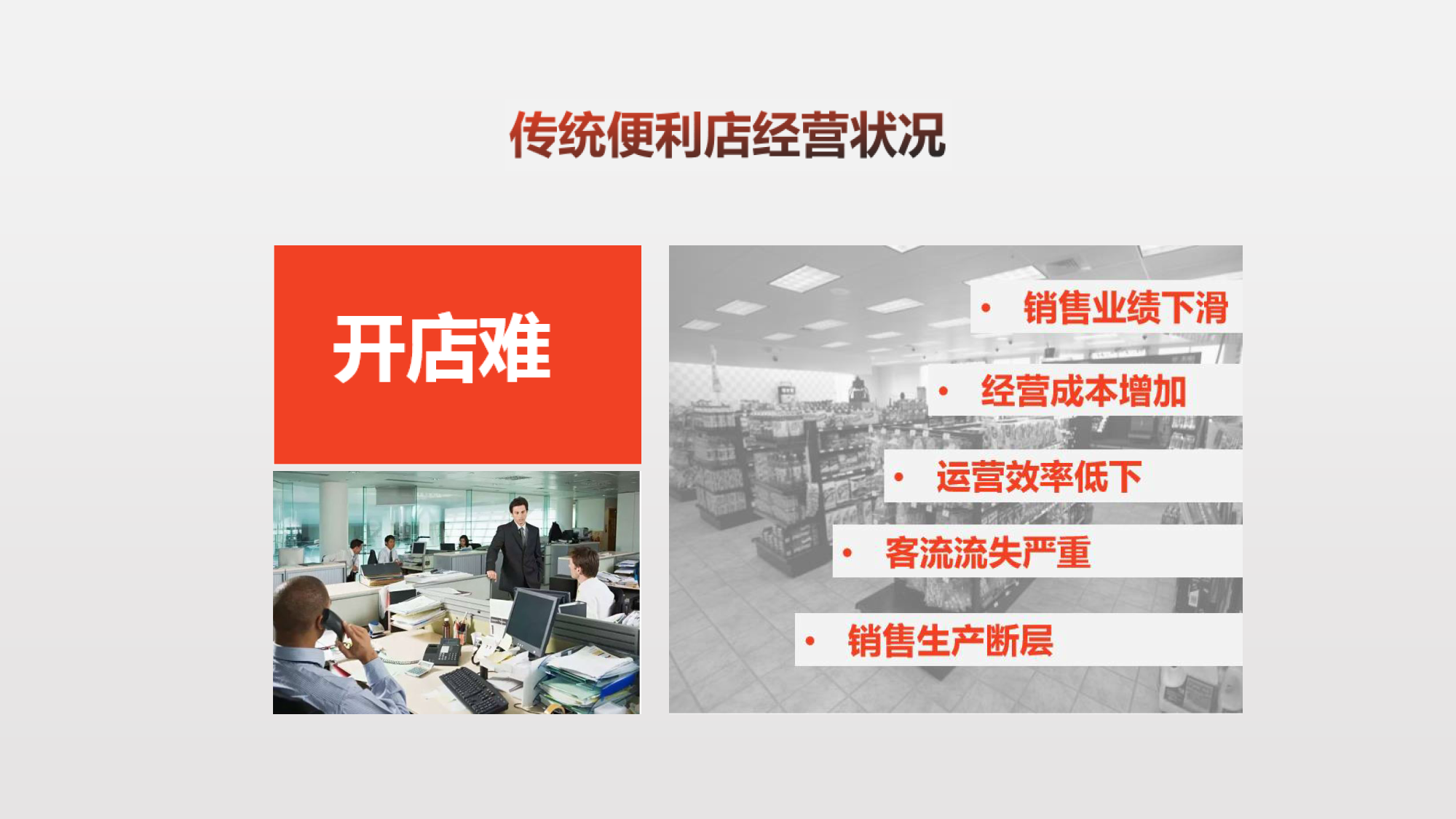 传统便利店经营状况

开店难

• 销售业绩下滑

• 经营成本增加

• 运营效率低下

• 客流流失严重

• 销售生产断层